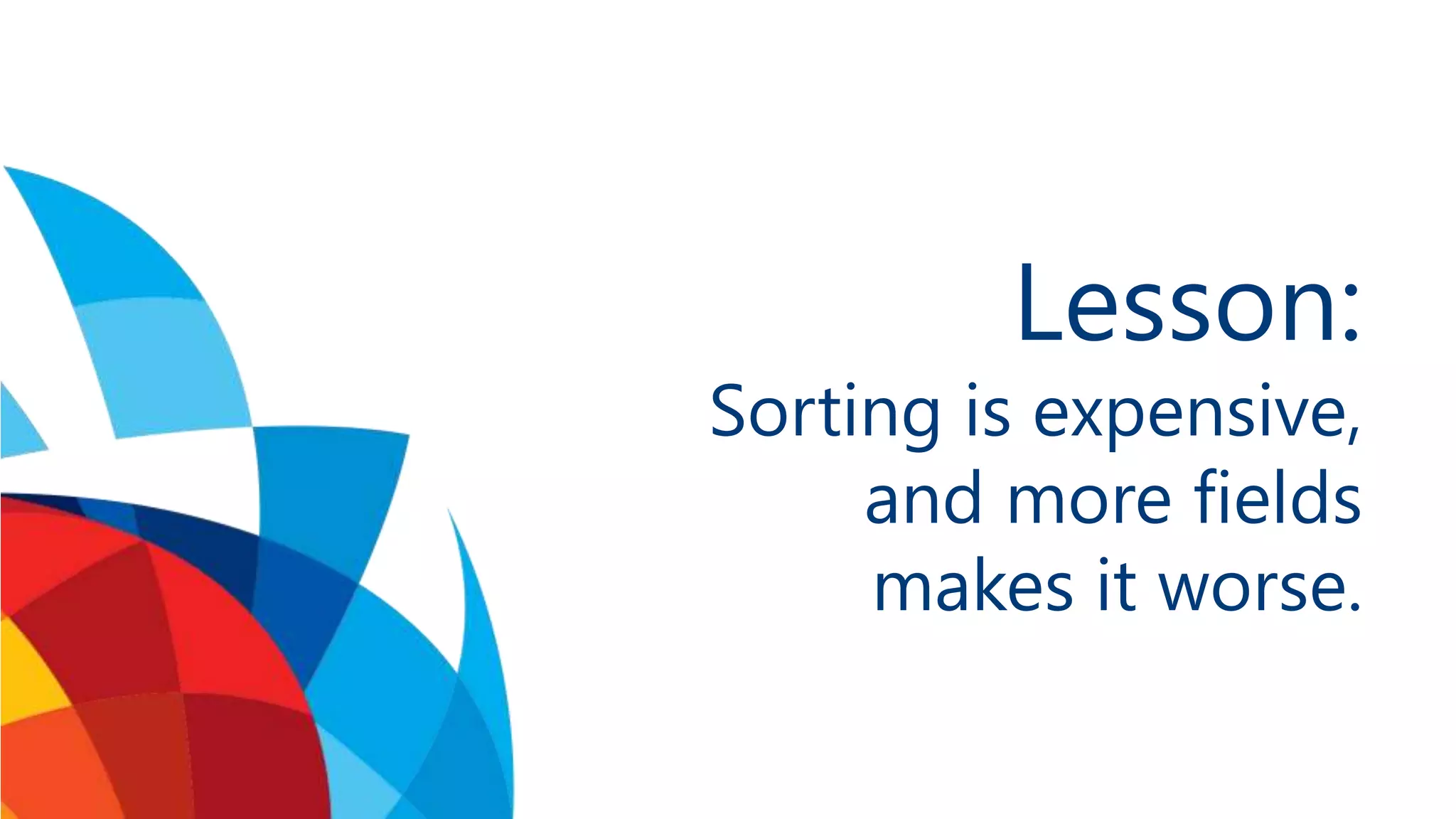 Lesson:

Sorting is expensive, and more fields makes it worse.